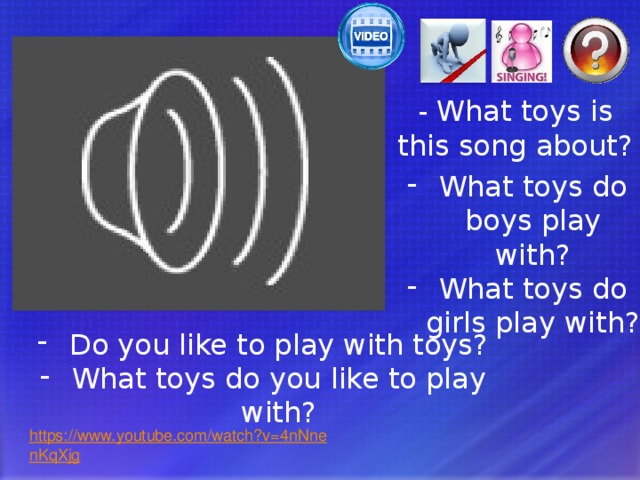 VIDEO

SINGING!

- What toys is this song about?

- What toys do boys play with?

- What toys do girls play with?

- Do you like to play with toys?

- What toys do you like to play with?

https://www.youtube.com/watch?v=4nNnenKqXjg